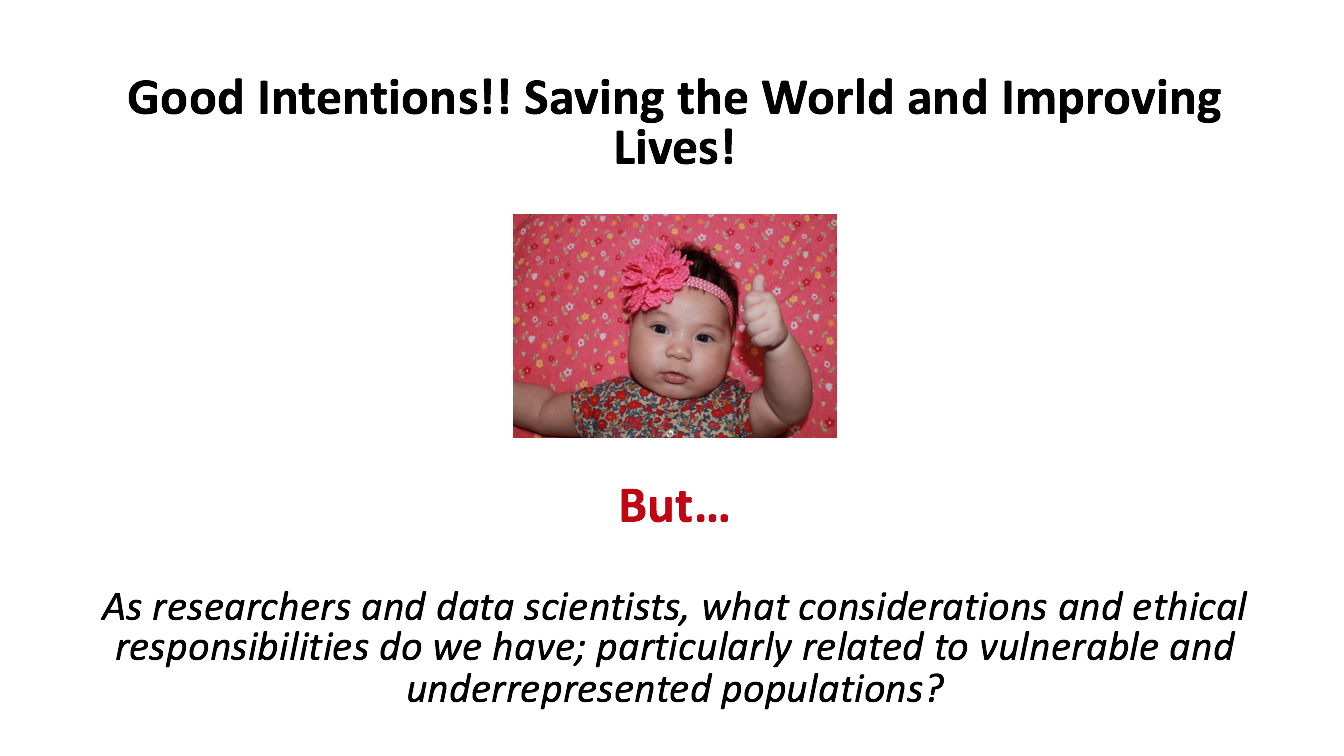 Good Intentions!! Saving the World and Improving Lives!

But…

As researchers and data scientists, what considerations and ethical responsibilities do we have; particularly related to vulnerable and underrepresented populations?